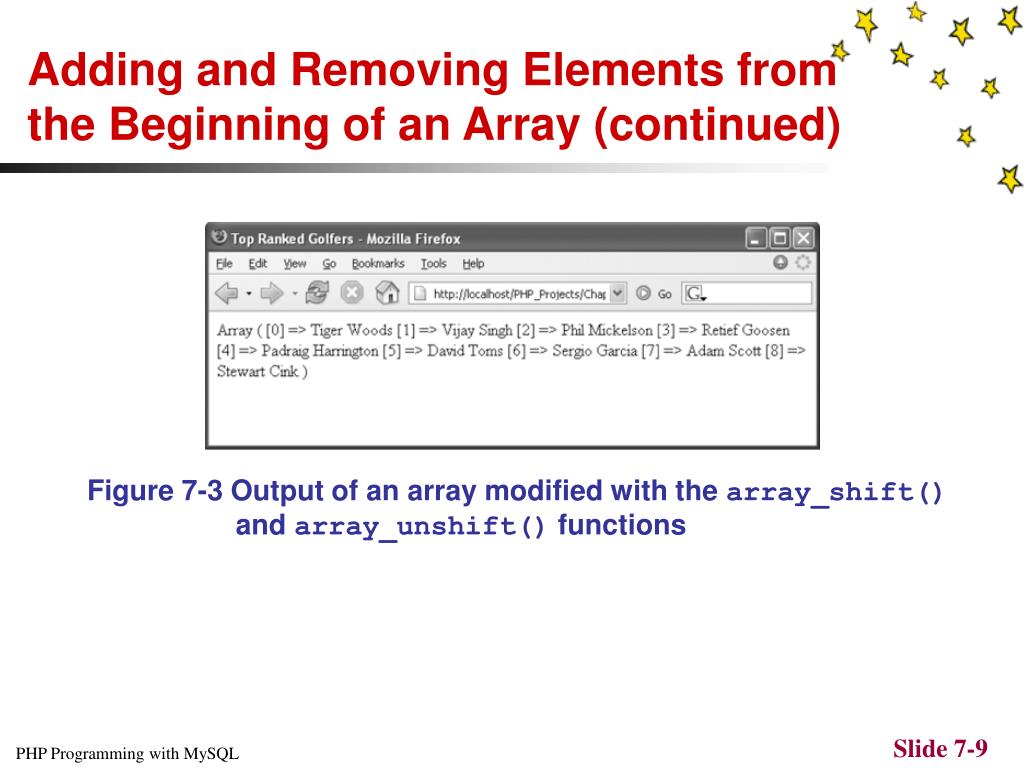 Adding and Removing Elements from the Beginning of an Array (continued)

Top Ranked Golfers - Mozilla Firefox

File Edit View Go Bookmarks Tools Help

http://localhost/PHP_Projects/Chap

Go

Array ( [0] => Tiger Woods [1] => Vijay Singh [2] => Phil Mickelson [3] => Retief Goosen [4] => Padraig Harrington [5] => David Toms [6] => Sergio Garcia [7] => Adam Scott [8] => Stewart Cink )

Figure 7-3 Output of an array modified with the array_shift() and array_unshift() functions

PHP Programming with MySQL

Slide 7-9